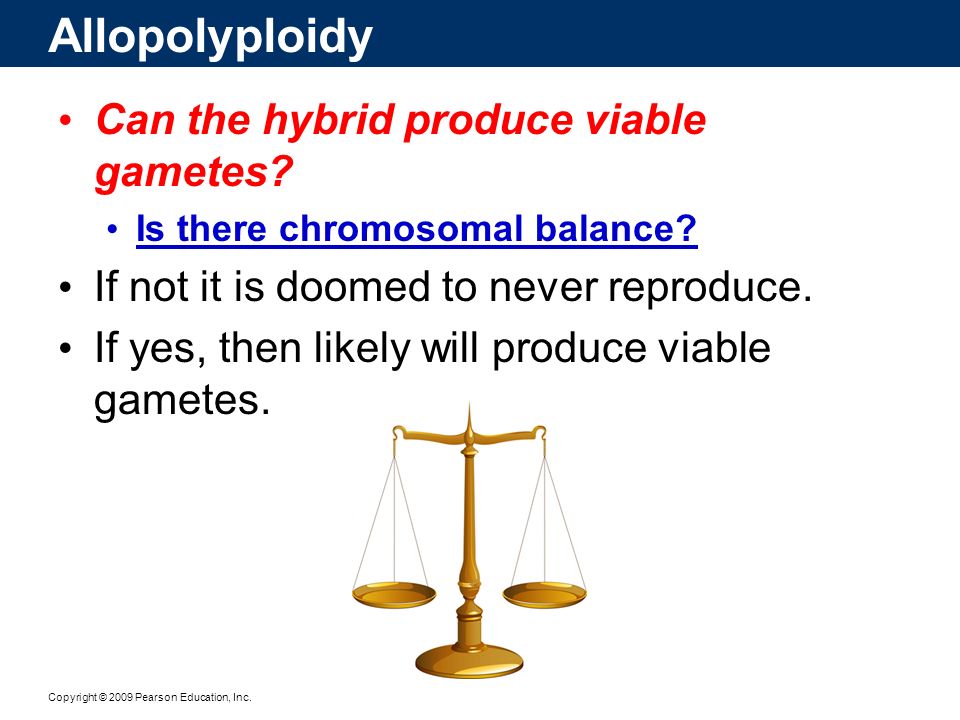 Allopolyploidy

• Can the hybrid produce viable gametes?
  • Is there chromosomal balance?
• If not it is doomed to never reproduce.
• If yes, then likely will produce viable gametes.

Copyright © 2009 Pearson Education, Inc.